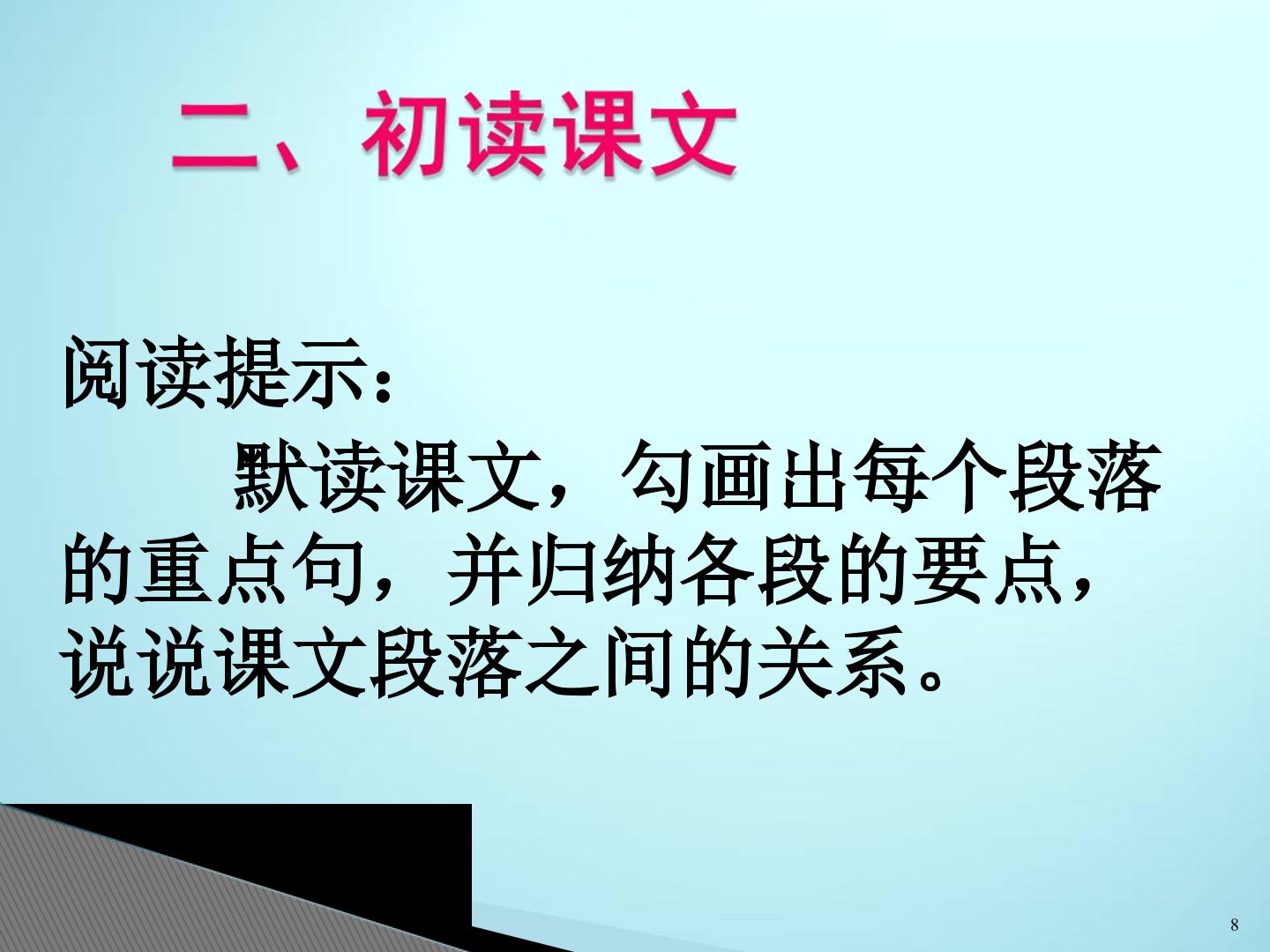 二、初读课文

阅读提示：

默读课文，勾画出每个段落的重点句，并归纳各段的要点，说说课文段落之间的关系。

8